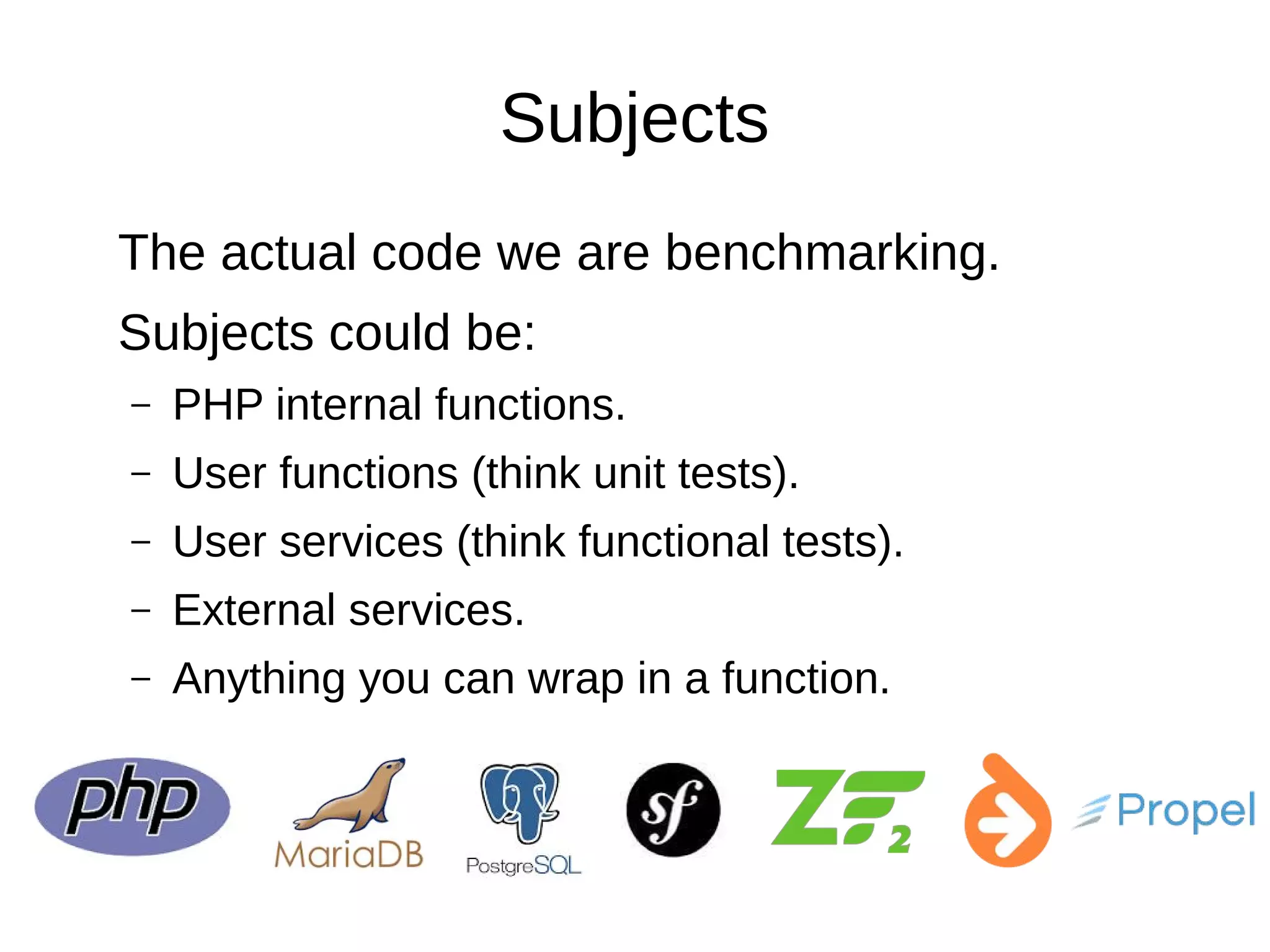 Subjects

The actual code we are benchmarking.

Subjects could be:

– PHP internal functions.
– User functions (think unit tests).
– User services (think functional tests).
– External services.
– Anything you can wrap in a function.

php MariaDB PostgreSQL sf ZF2 Propel